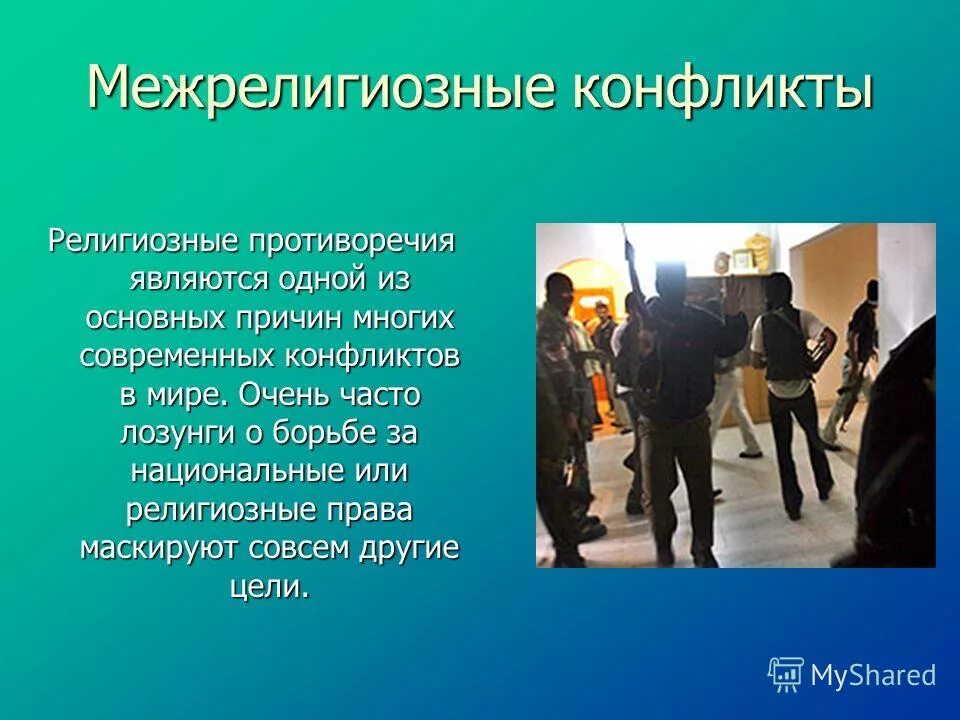 Межрелигиозные конфликты

Религиозные противоречия являются одной из основных причин многих современных конфликтов в мире. Очень часто лозунги о борьбе за национальные или религиозные права маскируют совсем другие цели.

MyShared